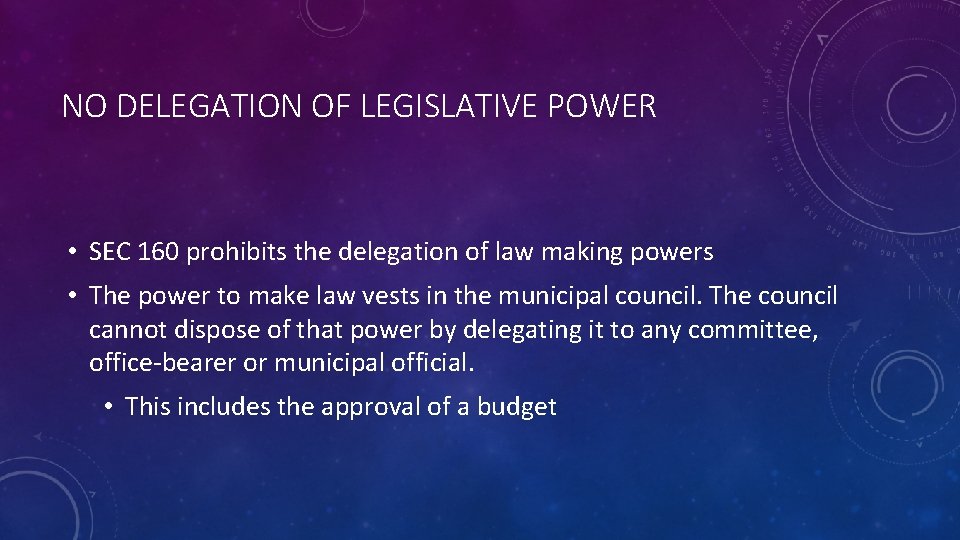 NO DELEGATION OF LEGISLATIVE POWER

• SEC 160 prohibits the delegation of law making powers

• The power to make law vests in the municipal council. The council cannot dispose of that power by delegating it to any committee, office-bearer or municipal official.

• This includes the approval of a budget